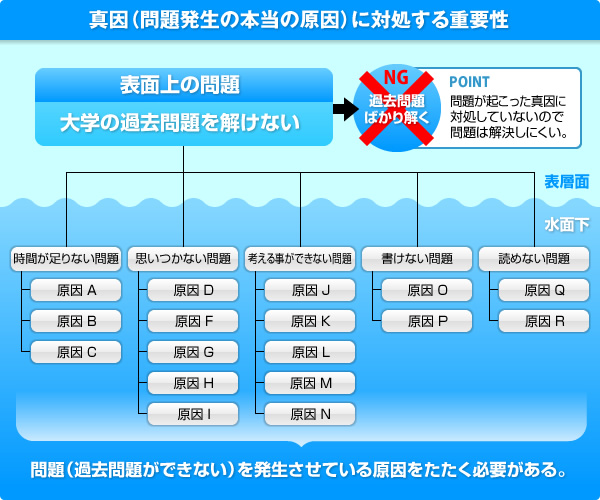 真因（問題発生の本当の原因）に対処する重要性

表面上の問題

大学の過去問題を解けない

NG
過去問題ばかり解く

POINT
問題が起こった真因に対処していないので問題は解決しにくい。

表層面

水面下

時間が足りない問題
原因 A
原因 B
原因 C

思いつかない問題
原因 D
原因 F
原因 G
原因 H
原因 I

考える事ができない問題
原因 J
原因 K
原因 L
原因 M
原因 N

書けない問題
原因 O
原因 P

読めない問題
原因 Q
原因 R

問題（過去問題ができない）を発生させている原因をたたく必要がある。